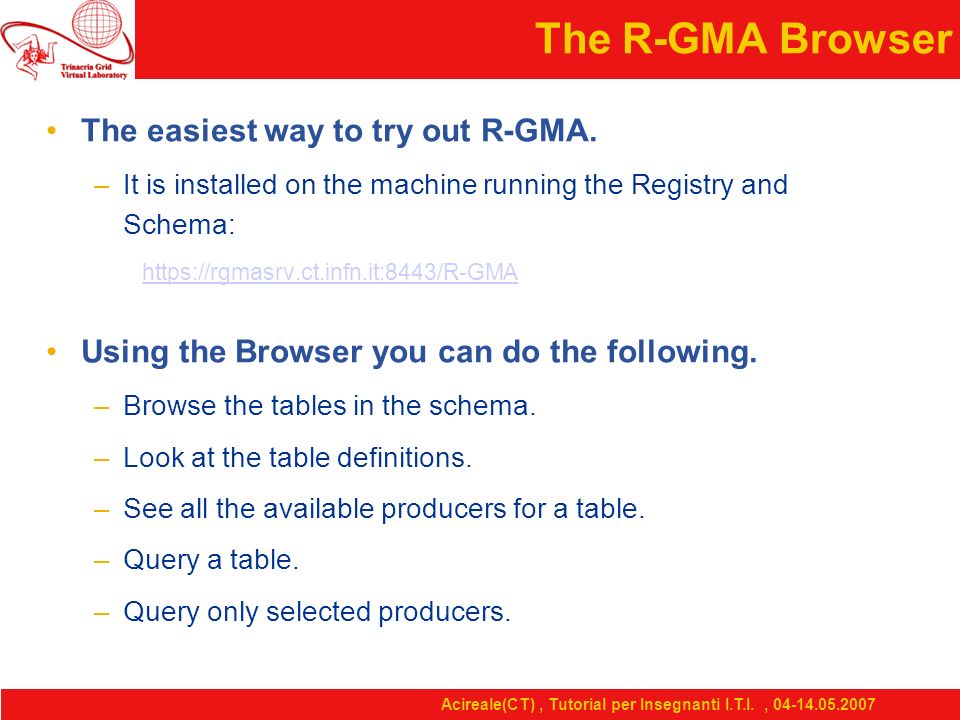 Trinacria Grid
Virtual Laboratory

The R-GMA Browser

• The easiest way to try out R-GMA.
– It is installed on the machine running the Registry and Schema:
https://rgmasrv.ct.infn.it:8443/R-GMA

• Using the Browser you can do the following.
– Browse the tables in the schema.
– Look at the table definitions.
– See all the available producers for a table.
– Query a table.
– Query only selected producers.

Acireale(CT) , Tutorial per Insegnanti I.T.I. , 04-14.05.2007